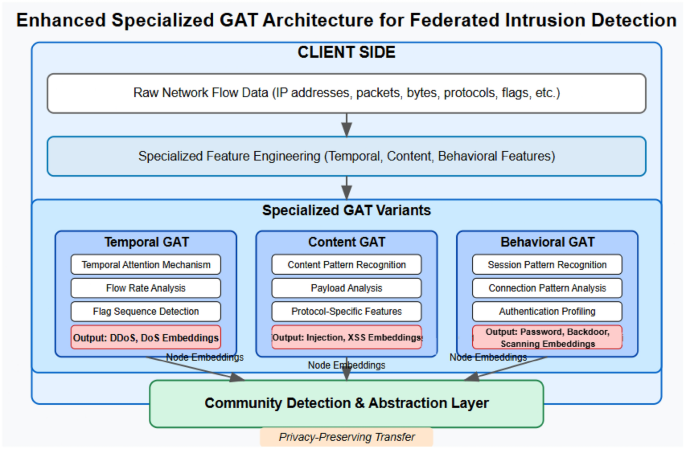 Enhanced Specialized GAT Architecture for Federated Intrusion Detection

CLIENT SIDE

Raw Network Flow Data (IP addresses, packets, bytes, protocols, flags, etc.)

Specialized Feature Engineering (Temporal, Content, Behavioral Features)

Specialized GAT Variants

Temporal GAT

Temporal Attention Mechanism

Flow Rate Analysis

Flag Sequence Detection

Output: DDoS, DoS Embeddings

Content GAT

Content Pattern Recognition

Payload Analysis

Protocol-Specific Features

Output: Injection, XSS Embeddings

Behavioral GAT

Session Pattern Recognition

Connection Pattern Analysis

Authentication Profiling

Output: Password, Backdoor, Scanning Embeddings

Node Embeddings

Node Embeddings

Node Embeddings

Community Detection & Abstraction Layer

Privacy-Preserving Transfer